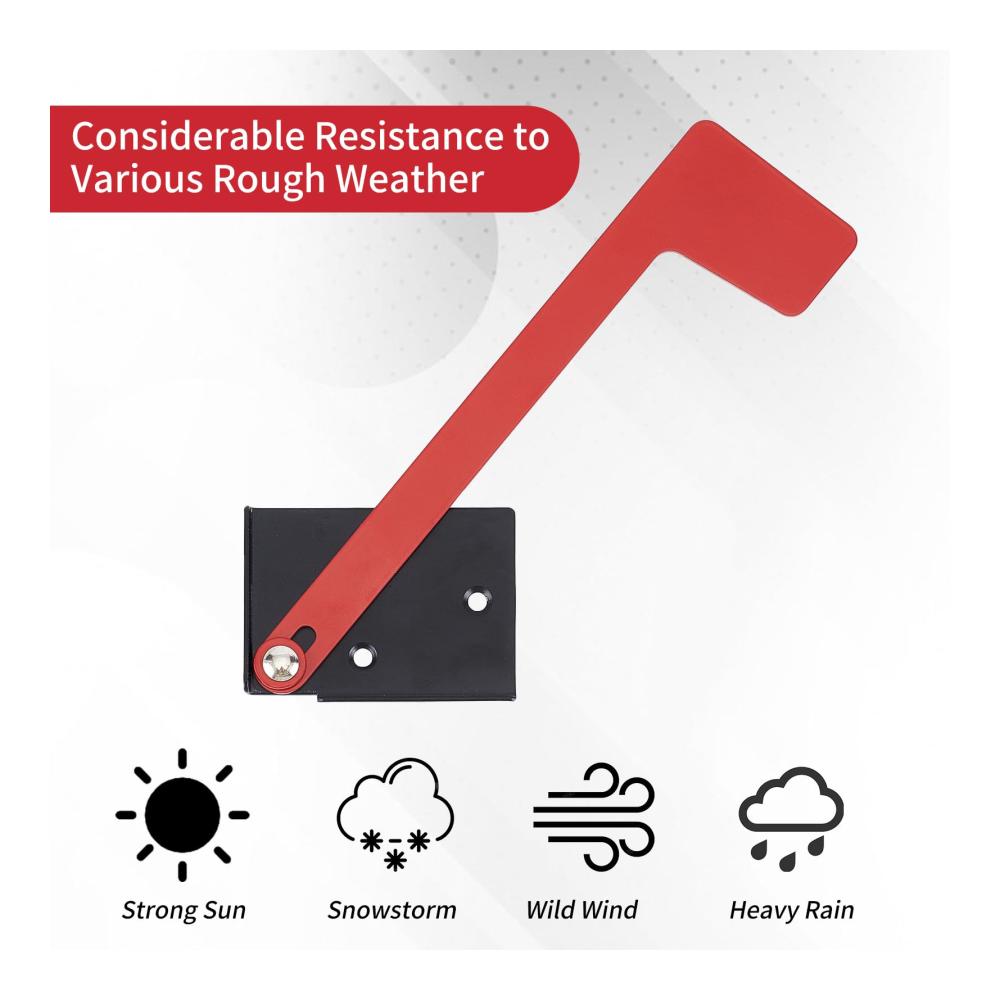 Considerable Resistance to Various Rough Weather

Strong Sun
Snowstorm
Wild Wind
Heavy Rain